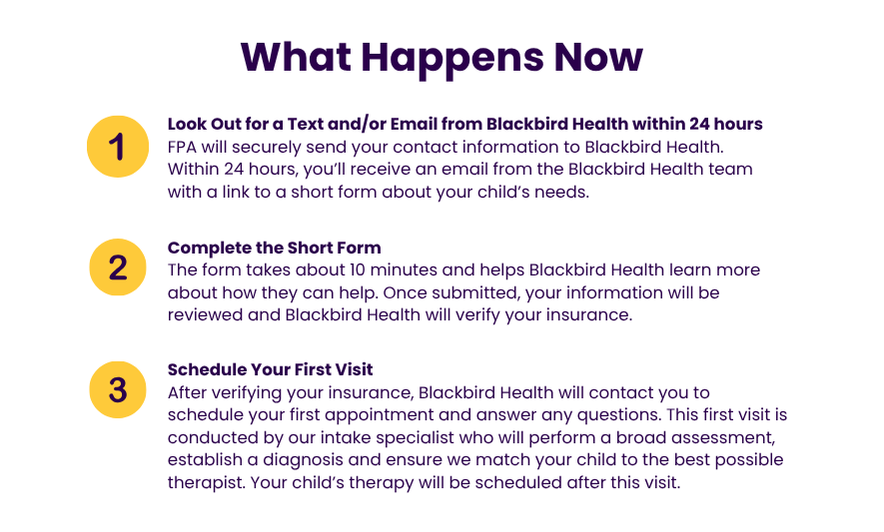 What Happens Now

1

Look Out for a Text and/or Email from Blackbird Health within 24 hours
FPA will securely send your contact information to Blackbird Health. Within 24 hours, you'll receive an email from the Blackbird Health team with a link to a short form about your child's needs.

2

Complete the Short Form
The form takes about 10 minutes and helps Blackbird Health learn more about how they can help. Once submitted, your information will be reviewed and Blackbird Health will verify your insurance.

3

Schedule Your First Visit
After verifying your insurance, Blackbird Health will contact you to schedule your first appointment and answer any questions. This first visit is conducted by our intake specialist who will perform a broad assessment, establish a diagnosis and ensure we match your child to the best possible therapist. Your child's therapy will be scheduled after this visit.